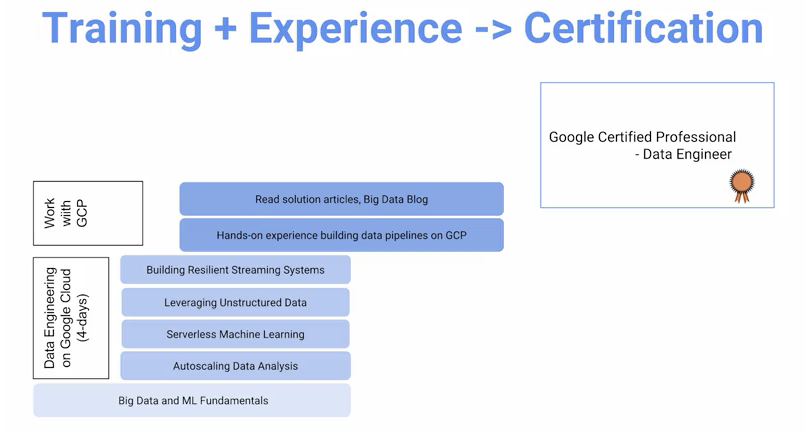 Training + Experience -> Certification

Google Certified Professional
- Data Engineer

Work with GCP

Read solution articles, Big Data Blog

Hands-on experience building data pipelines on GCP

Data Engineering on Google Cloud (4-days)

Building Resilient Streaming Systems

Leveraging Unstructured Data

Serverless Machine Learning

Autoscaling Data Analysis

Big Data and ML Fundamentals